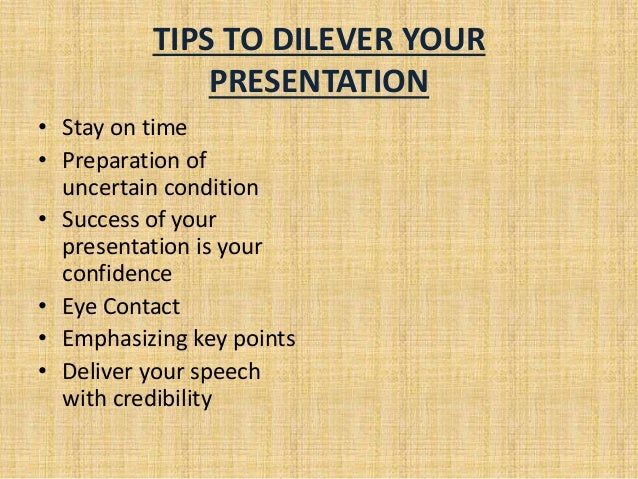 TIPS TO DILEVER YOUR PRESENTATION

• Stay on time
• Preparation of uncertain condition
• Success of your presentation is your confidence
• Eye Contact
• Emphasizing key points
• Deliver your speech with credibility